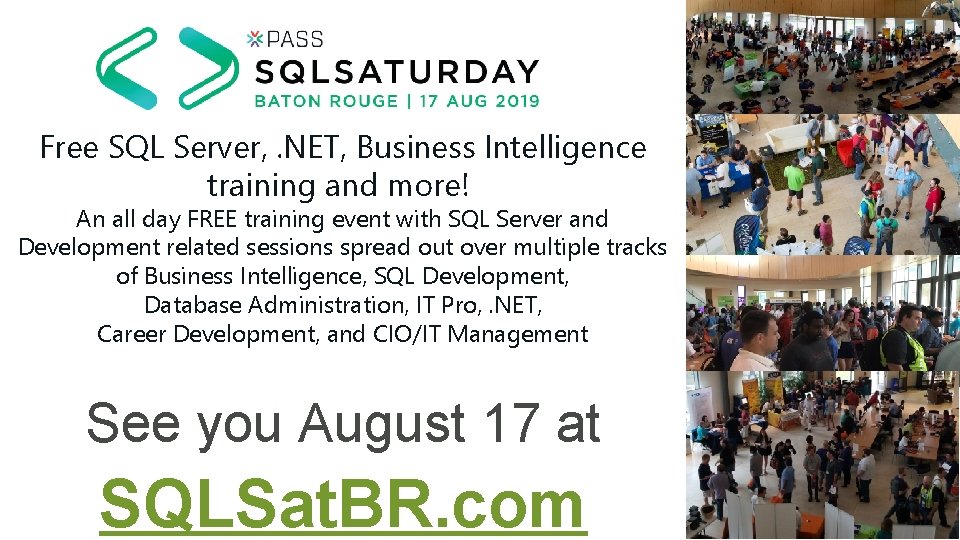 PASS
SQLSATURDAY
BATON ROUGE | 17 AUG 2019

Free SQL Server, .NET, Business Intelligence training and more!

An all day FREE training event with SQL Server and Development related sessions spread out over multiple tracks of Business Intelligence, SQL Development, Database Administration, IT Pro, .NET, Career Development, and CIO/IT Management

See you August 17 at

SQLSatBR.com